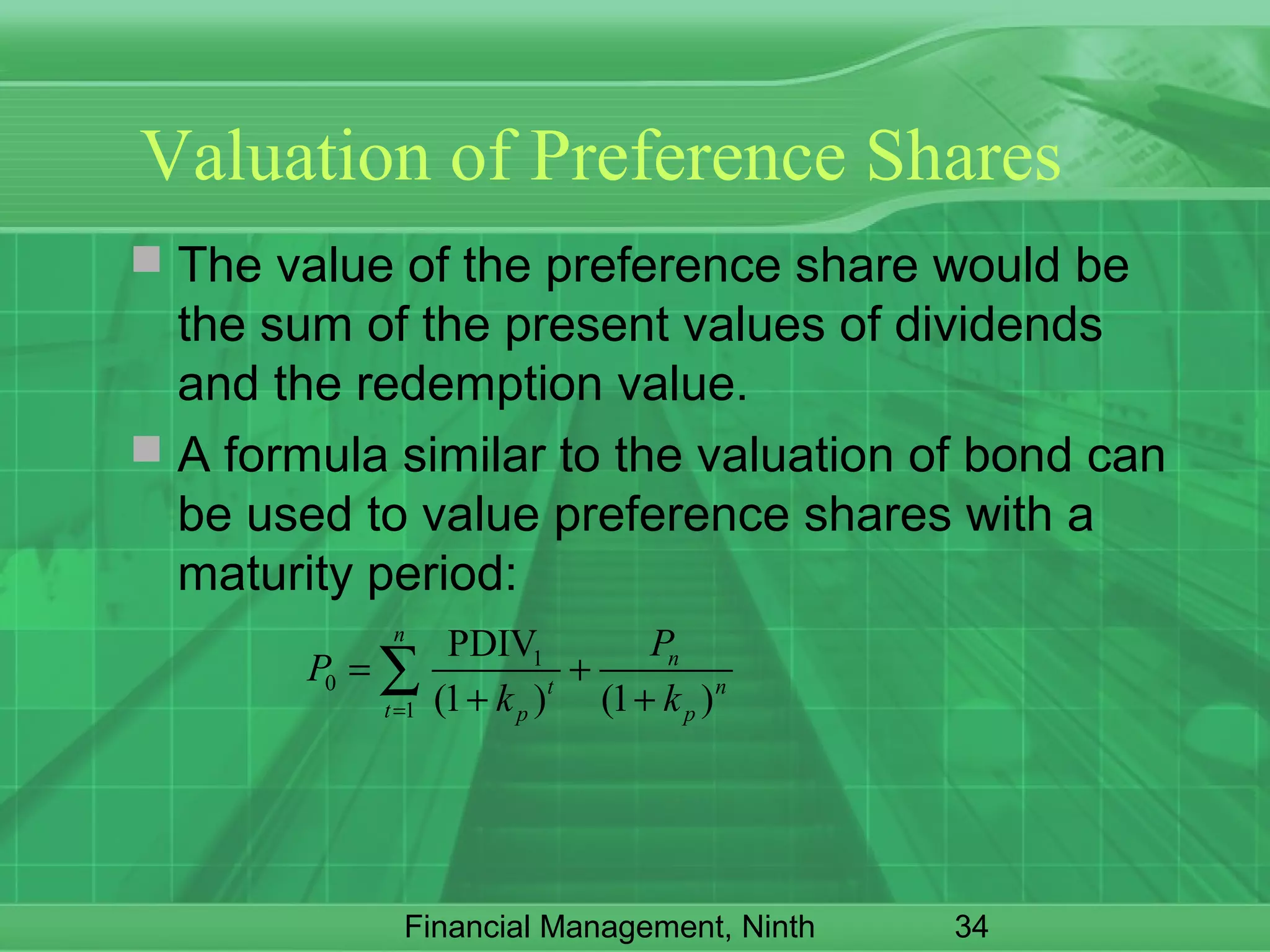 Valuation of Preference Shares

The value of the preference share would be the sum of the present values of dividends and the redemption value.

A formula similar to the valuation of bond can be used to value preference shares with a maturity period:

$P_0 = \sum_{t=1}^{n} \frac{\text{PDIV}_1}{(1+k_p)^t} + \frac{P_n}{(1+k_p)^n}$

Financial Management, Ninth 34